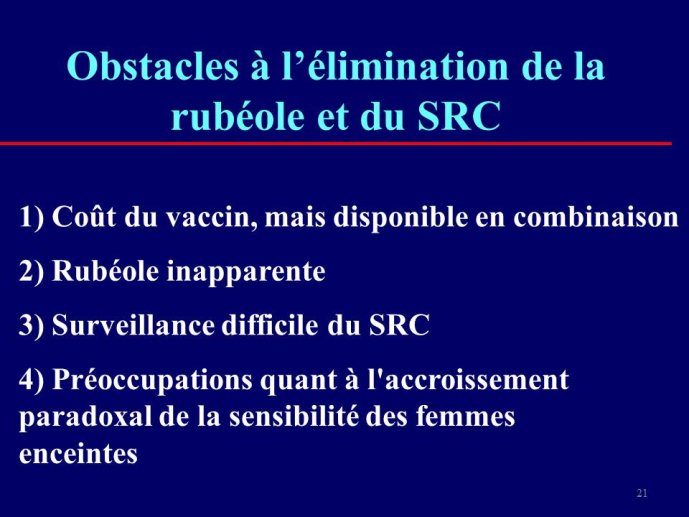 Obstacles à l’élimination de la rubéole et du SRC

1) Coût du vaccin, mais disponible en combinaison

2) Rubéole inapparente

3) Surveillance difficile du SRC

4) Préoccupations quant à l'accroissement paradoxal de la sensibilité des femmes enceintes

21